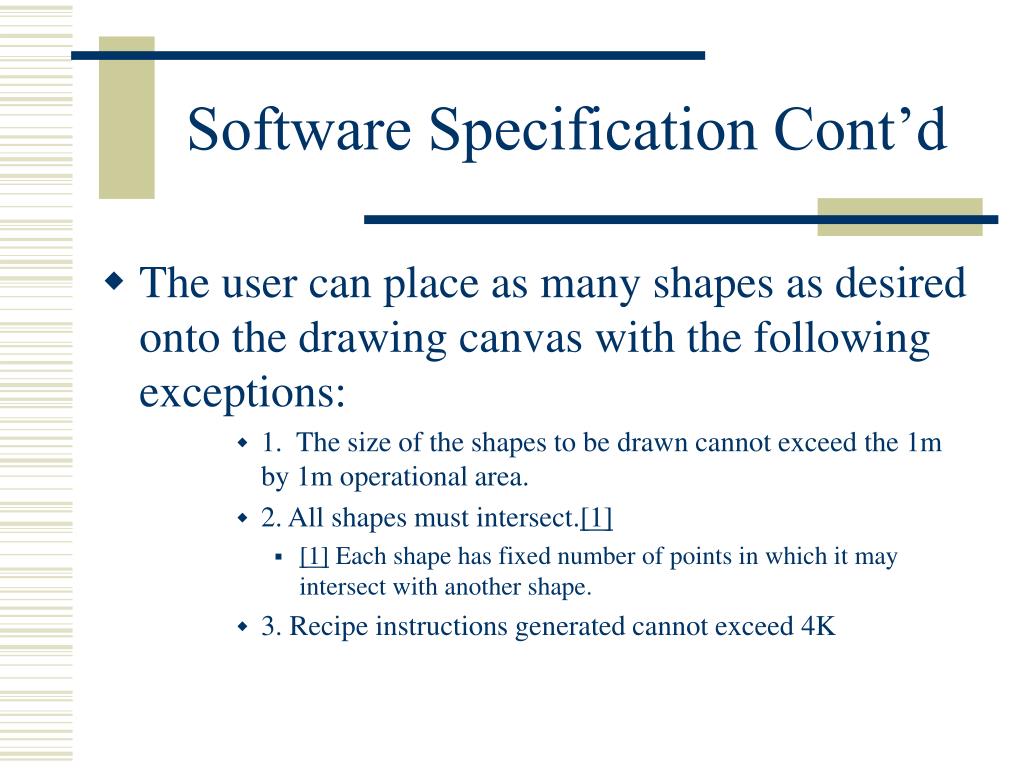 Software Specification Cont’d

The user can place as many shapes as desired onto the drawing canvas with the following exceptions:

1. The size of the shapes to be drawn cannot exceed the 1m by 1m operational area.

2. All shapes must intersect.[1]

[1] Each shape has fixed number of points in which it may intersect with another shape.

3. Recipe instructions generated cannot exceed 4K